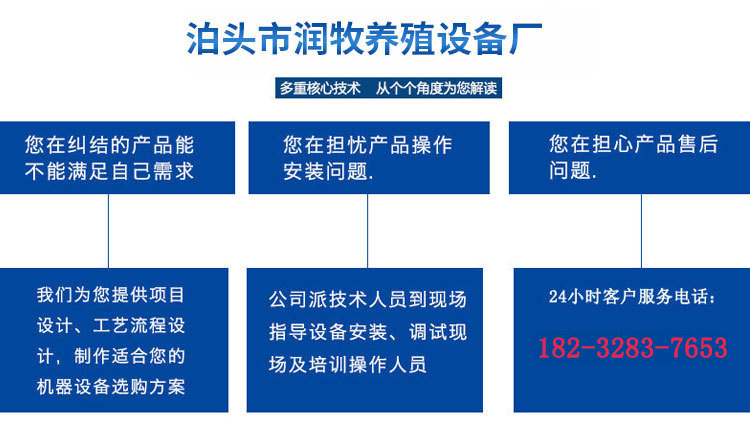 泊头市润牧养殖设备厂

多重核心技术 从个个角度为您解读

您在纠结的产品能不能满足自己需求

您在担忧产品操作安装问题.

您在担心产品售后问题.

我们为您提供项目设计、工艺流程设计，制作适合您的机器设备选购方案

公司派技术人员到现场指导设备安装、调试现场及培训操作人员

24小时客户服务电话：

182-3283-7653